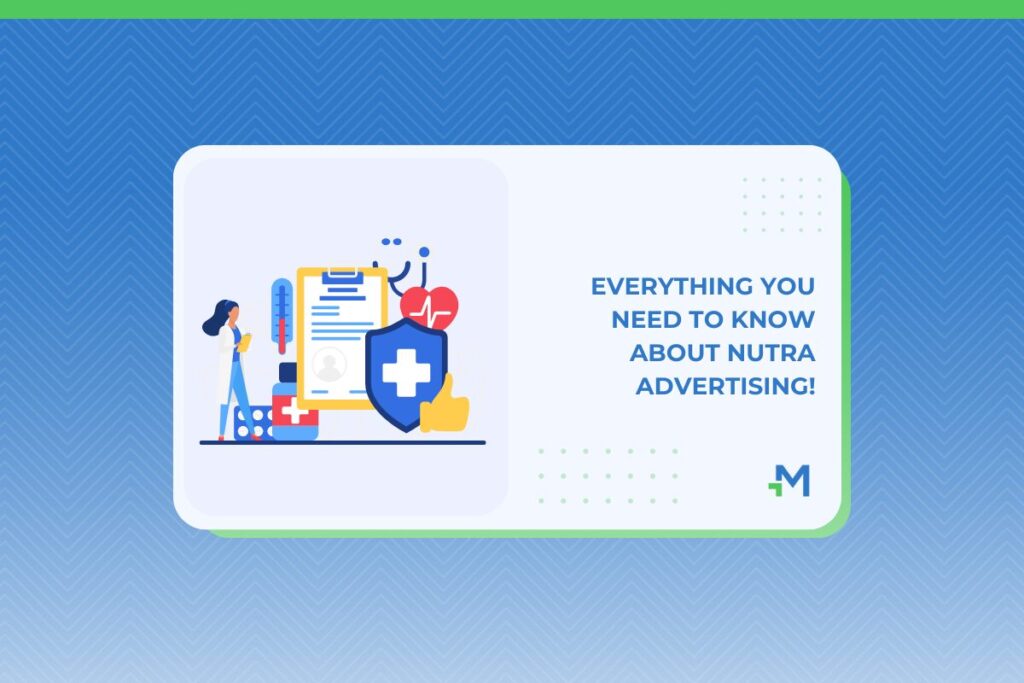 EVERYTHING YOU NEED TO KNOW ABOUT NUTRA ADVERTISING!

M